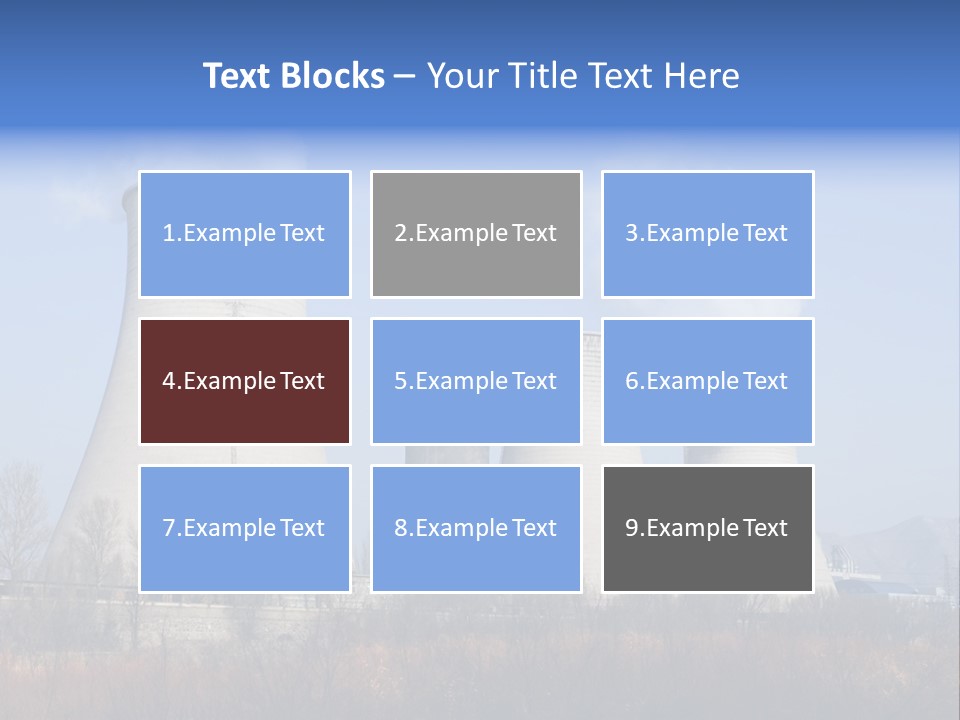 Text Blocks – Your Title Text Here

1.Example Text

2.Example Text

3.Example Text

4.Example Text

5.Example Text

6.Example Text

7.Example Text

8.Example Text

9.Example Text